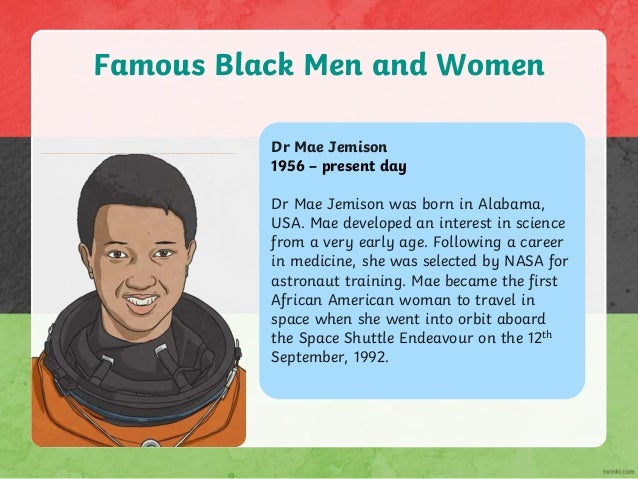 Famous Black Men and Women

Dr Mae Jemison
1956 – present day

Dr Mae Jemison was born in Alabama, USA. Mae developed an interest in science from a very early age. Following a career in medicine, she was selected by NASA for astronaut training. Mae became the first African American woman to travel in space when she went into orbit aboard the Space Shuttle Endeavour on the 12$^{th}$ September, 1992.

twinkl.com